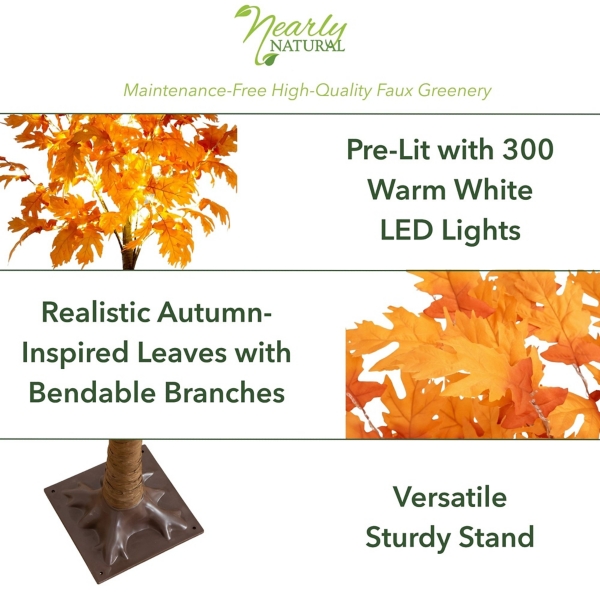 Nearly NATURAL

Maintenance-Free High-Quality Faux Greenery

Pre-Lit with 300 Warm White LED Lights

Realistic Autumn-Inspired Leaves with Bendable Branches

Versatile Sturdy Stand